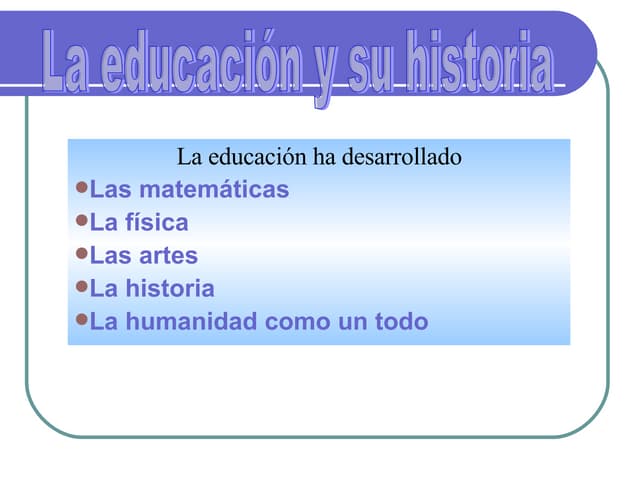 La educación y su historia

La educación ha desarrollado

- Las matemáticas
- La física
- Las artes
- La historia
- La humanidad como un todo